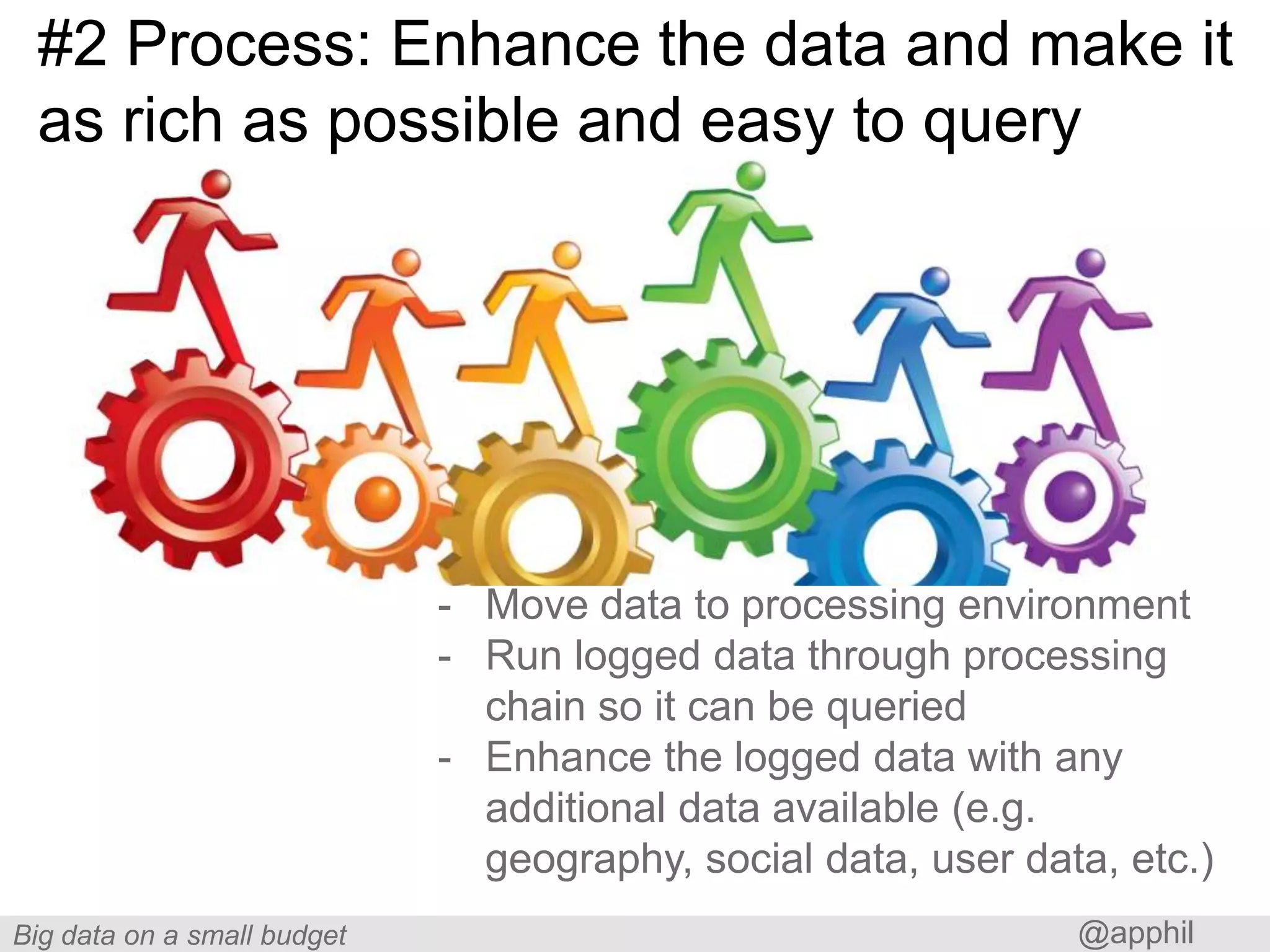 #2 Process: Enhance the data and make it as rich as possible and easy to query

- Move data to processing environment
- Run logged data through processing chain so it can be queried
- Enhance the logged data with any additional data available (e.g. geography, social data, user data, etc.)

Big data on a small budget

@apphil